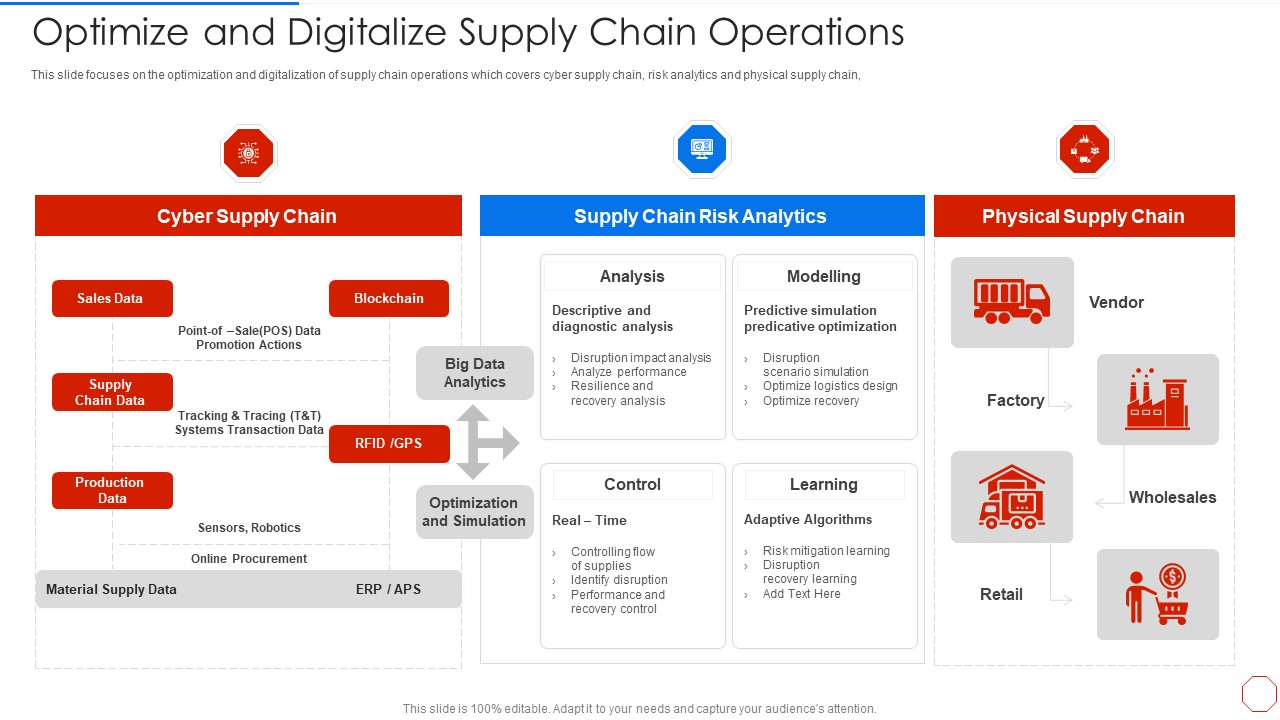 Optimize and Digitalize Supply Chain Operations

This slide focuses on the optimization and digitalization of supply chain operations which covers cyber supply chain, risk analytics and physical supply chain,

Cyber Supply Chain

Sales Data

Blockchain

Point-of –Sale(POS) Data
Promotion Actions

Supply Chain Data

Tracking & Tracing (T&T)
Systems Transaction Data

RFID /GPS

Production Data

Sensors, Robotics

Online Procurement

Material Supply Data

ERP / APS

Big Data Analytics

Optimization and Simulation

Supply Chain Risk Analytics

Analysis

Descriptive and diagnostic analysis

› Disruption impact analysis
› Analyze performance
› Resilience and recovery analysis

Modelling

Predictive simulation predicative optimization

› Disruption scenario simulation
› Optimize logistics design
› Optimize recovery

Control

Real – Time

› Controlling flow of supplies
› Identify disruption
› Performance and recovery control

Learning

Adaptive Algorithms

› Risk mitigation learning
› Disruption recovery learning
› Add Text Here

Physical Supply Chain

Vendor

Factory

Wholesales

Retail

This slide is 100% editable. Adapt it to your needs and capture your audience's attention.